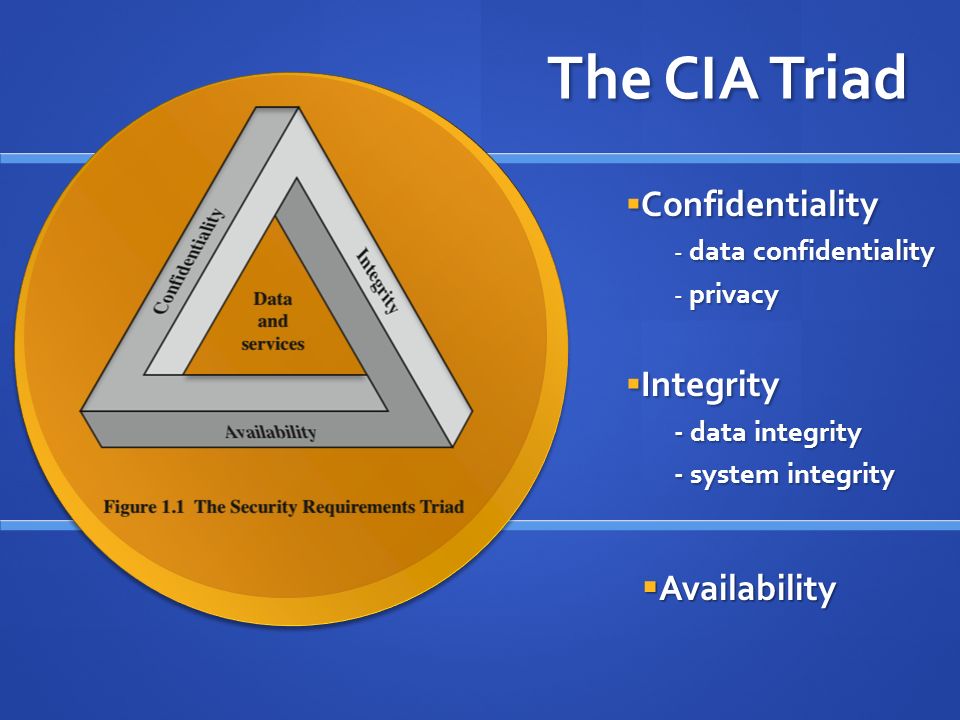 The CIA Triad

Confidentiality
Integrity
Data and services
Availability

Figure 1.1 The Security Requirements Triad

▪Confidentiality
- data confidentiality
- privacy

▪Integrity
- data integrity
- system integrity

▪Availability